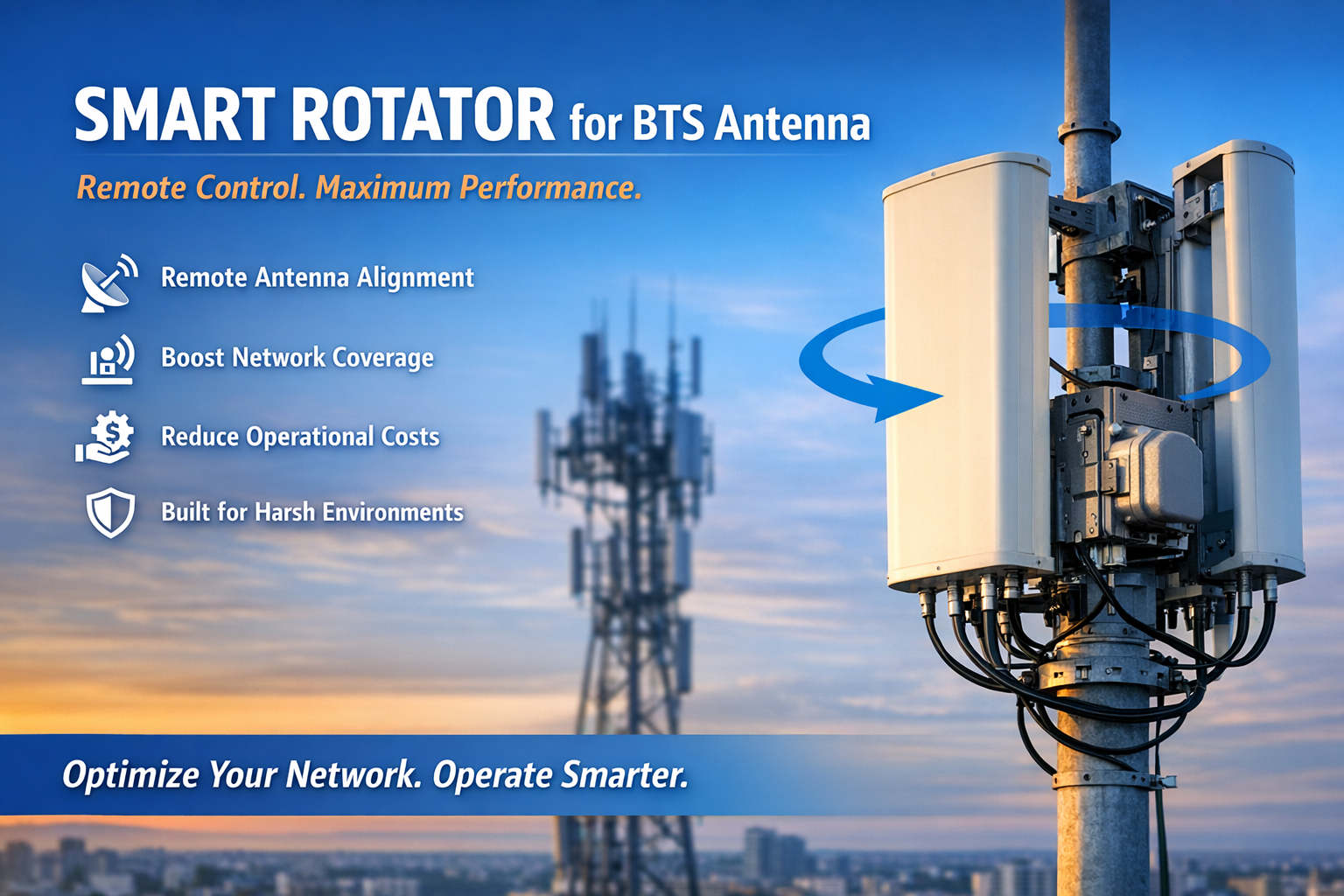 SMART ROTATOR for BTS Antenna

Remote Control. Maximum Performance.

Remote Antenna Alignment

Boost Network Coverage

Reduce Operational Costs

Built for Harsh Environments

Optimize Your Network. Operate Smarter.